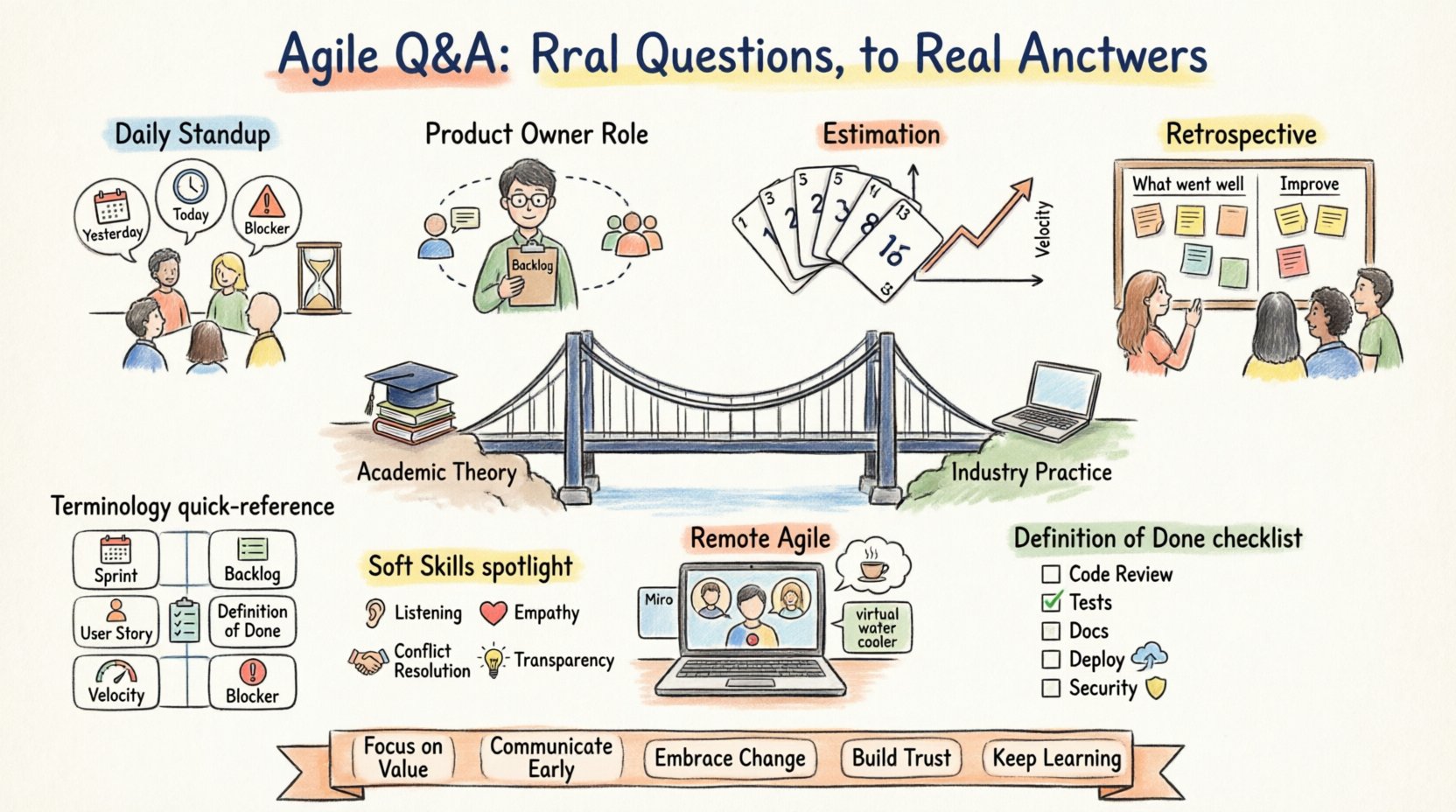 Agile Q&A: Rral Questions, to Real Anctwers

Daily Standup

Yesterday

Today

Blocker

Product Owner Role

Backlog

Estimation

1 1 3 2 5 2 5 3 8 13 10 8

Velocity

Retrospective

What went well

Improve

Academic Theory

Industry Practice

Terminology quick-reference

Sprint

Backlog

User Story

Definition of Done

Velocity

Blocker

Soft Skills spotlight

Listening

Empathy

Conflict Resolution

Transparency

Remote Agile

Miro

virtual water cooler

Definition of Done checklist

Code Review

Tests

Docs

Deploy

Security

Focus on Value

Communicate Early

Embrace Change

Build Trust

Keep Learning